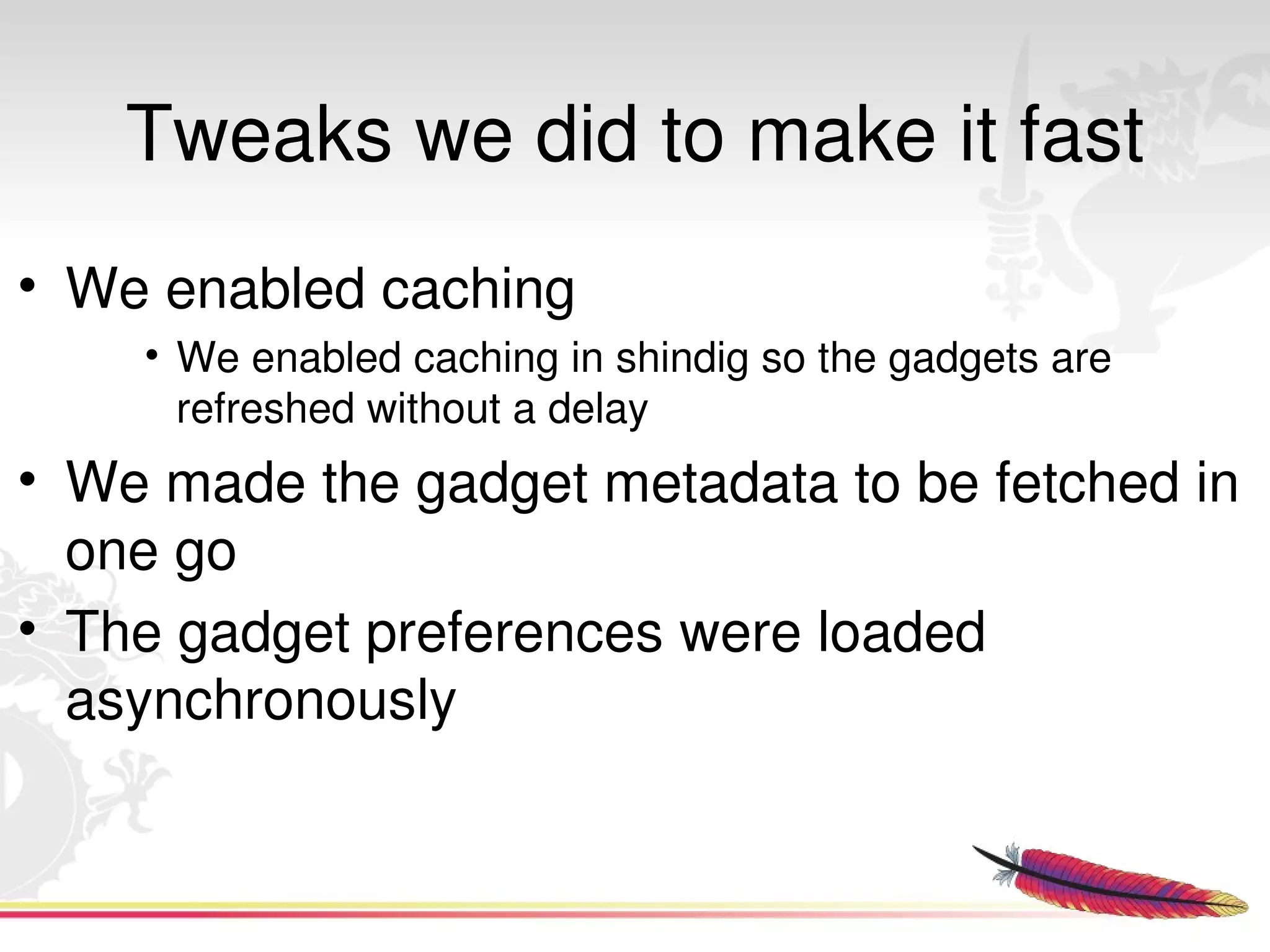 Tweaks we did to make it fast

• We enabled caching
  • We enabled caching in shindig so the gadgets are refreshed without a delay
• We made the gadget metadata to be fetched in one go
• The gadget preferences were loaded asynchronously